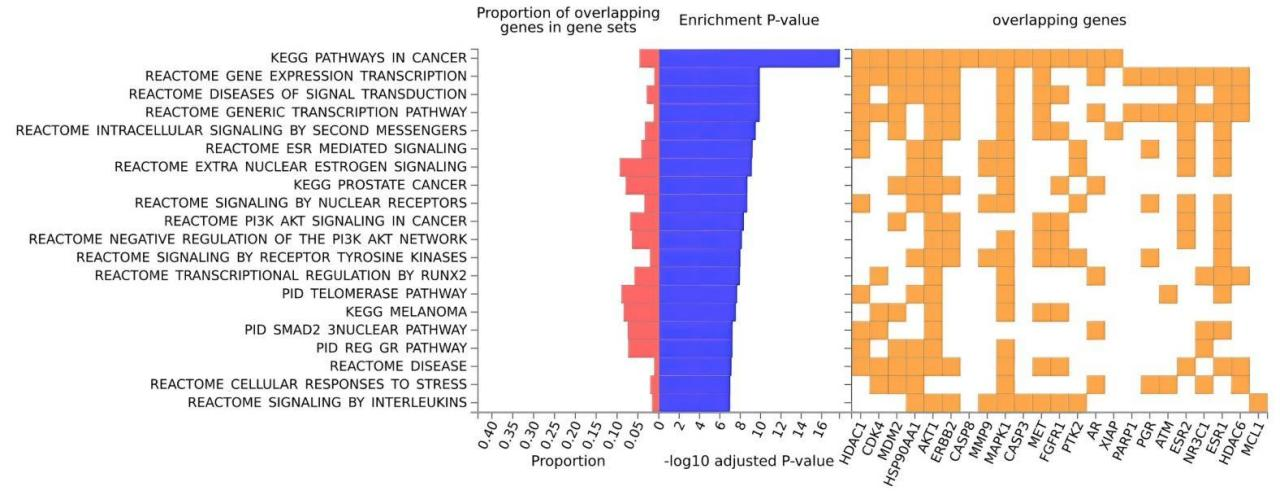 Proportion of overlapping genes in gene sets

Enrichment P-value

overlapping genes

KEGG PATHWAYS IN CANCER
REACTOME GENE EXPRESSION TRANSCRIPTION
REACTOME DISEASES OF SIGNAL TRANSDUCTION
REACTOME GENERIC TRANSCRIPTION PATHWAY
REACTOME INTRACELLULAR SIGNALING BY SECOND MESSENGERS
REACTOME ESR MEDIATED SIGNALING
REACTOME EXTRA NUCLEAR ESTROGEN SIGNALING
KEGG PROSTATE CANCER
REACTOME SIGNALING BY NUCLEAR RECEPTORS
REACTOME PI3K AKT SIGNALING IN CANCER
REACTOME NEGATIVE REGULATION OF THE PI3K AKT NETWORK
REACTOME SIGNALING BY RECEPTOR TYROSINE KINASES
REACTOME TRANSCRIPTIONAL REGULATION BY RUNX2
PID TELOMERASE PATHWAY
KEGG MELANOMA
PID SMAD2 3NUCLEAR PATHWAY
PID REG GR PATHWAY
REACTOME DISEASE
REACTOME CELLULAR RESPONSES TO STRESS
REACTOME SIGNALING BY INTERLEUKINS

0.40 0.35 0.30 0.25 0.20 0.15 0.10 0.05 0
Proportion

0 2 4 6 8 10 12 14 16
-log10 adjusted P-value

HDAC1 CDK4 MDM2 HSP90AA1 AKT1 ERBB2 CASP8 MMP9 MAPK1 CASP3 MET FGFR1 PTK2 AR XIAP PARP1 PGR ATM ESR2 NR3C1 ESR1 HDAC6 MCL1